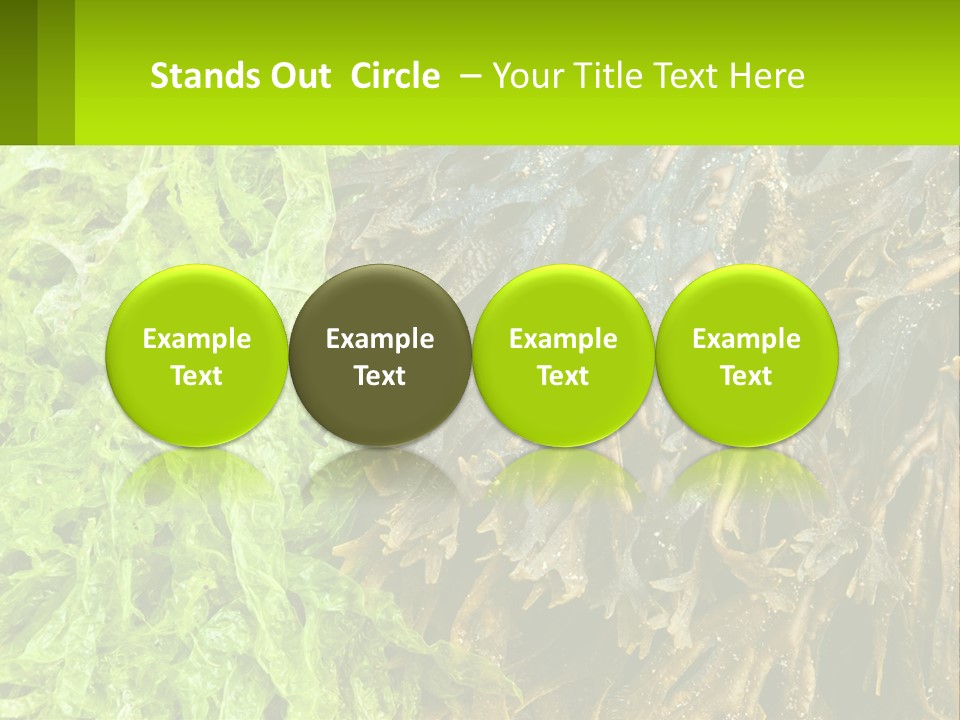 Stands Out Circle – Your Title Text Here

Example Text

Example Text

Example Text

Example Text